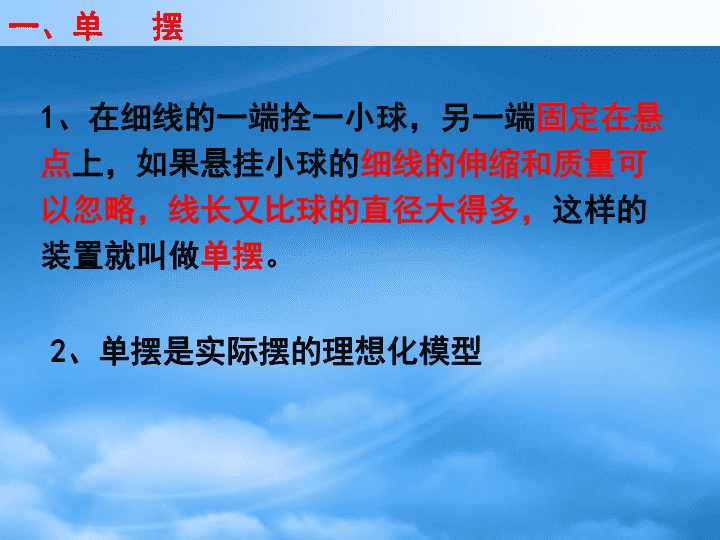 一、单　摆

1、在细线的一端拴一小球，另一端固定在悬点上，如果悬挂小球的细线的伸缩和质量可以忽略，线长又比球的直径大得多，这样的装置就叫做单摆。

2、单摆是实际摆的理想化模型